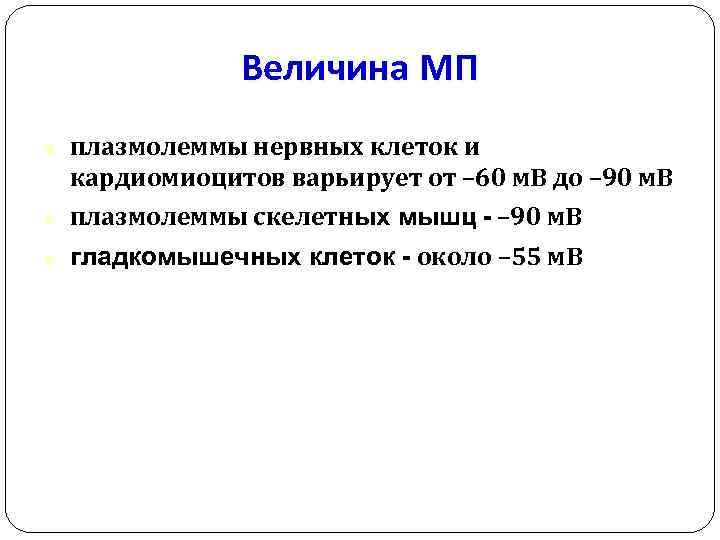 Величина МП

плазмолеммы нервных клеток и кардиомиоцитов варьирует от –60 мВ до –90 мВ

плазмолеммы скелетных мышц - –90 мВ

гладкомышечных клеток - около –55 мВ